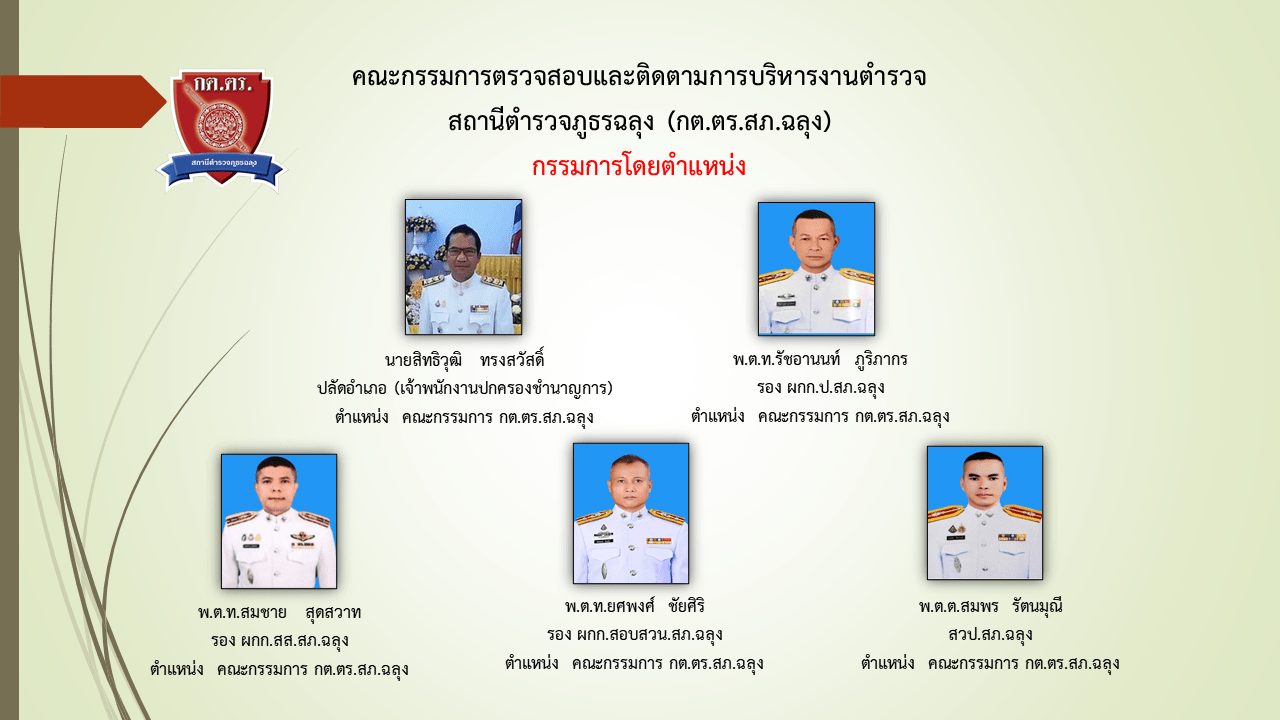 กต.ตร.

สถานีตำรวจภูธรฉลุง

คณะกรรมการตรวจสอบและติดตามการบริหารงานตำรวจ
สถานีตำรวจภูธรฉลุง (กต.ตร.สภ.ฉลุง)
กรรมการโดยตำแหน่ง

นายสิทธิวุฒิ ทรงสวัสดิ์
ปลัดอำเภอ (เจ้าพนักงานปกครองชำนาญการ)
ตำแหน่ง คณะกรรมการ กต.ตร.สภ.ฉลุง

พ.ต.ท.รัชอานนท์ ภูริภากร
รอง ผกก.ป.สภ.ฉลุง
ตำแหน่ง คณะกรรมการ กต.ตร.สภ.ฉลุง

พ.ต.ท.สมชาย สุดสวาท
รอง ผกก.สส.สภ.ฉลุง
ตำแหน่ง คณะกรรมการ กต.ตร.สภ.ฉลุง

พ.ต.ท.ยศพงศ์ ชัยศิริ
รอง ผกก.สอบสวน.สภ.ฉลุง
ตำแหน่ง คณะกรรมการ กต.ตร.สภ.ฉลุง

พ.ต.ต.สมพร รัตนมุณี
สวป.สภ.ฉลุง
ตำแหน่ง คณะกรรมการ กต.ตร.สภ.ฉลุง